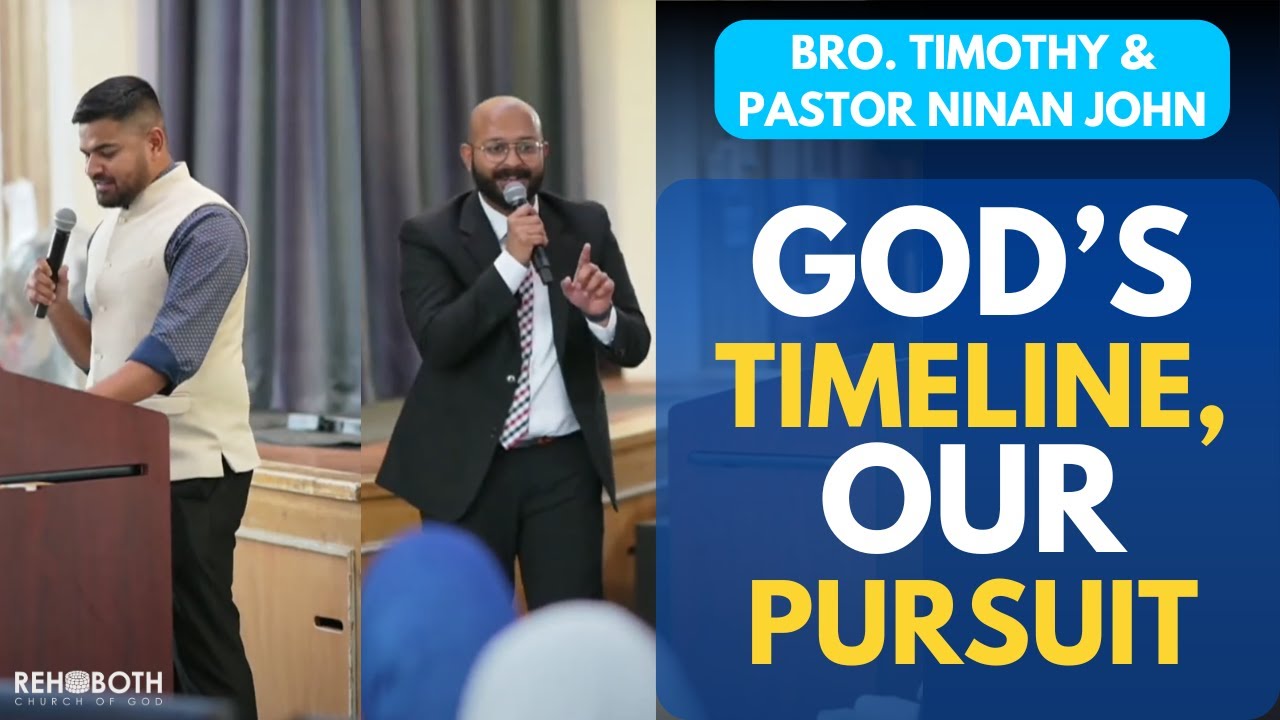 BRO. TIMOTHY &
PASTOR NINAN JOHN

GOD'S
TIMELINE,
OUR
PURSUIT

REHOBOTH
CHURCH OF GOD